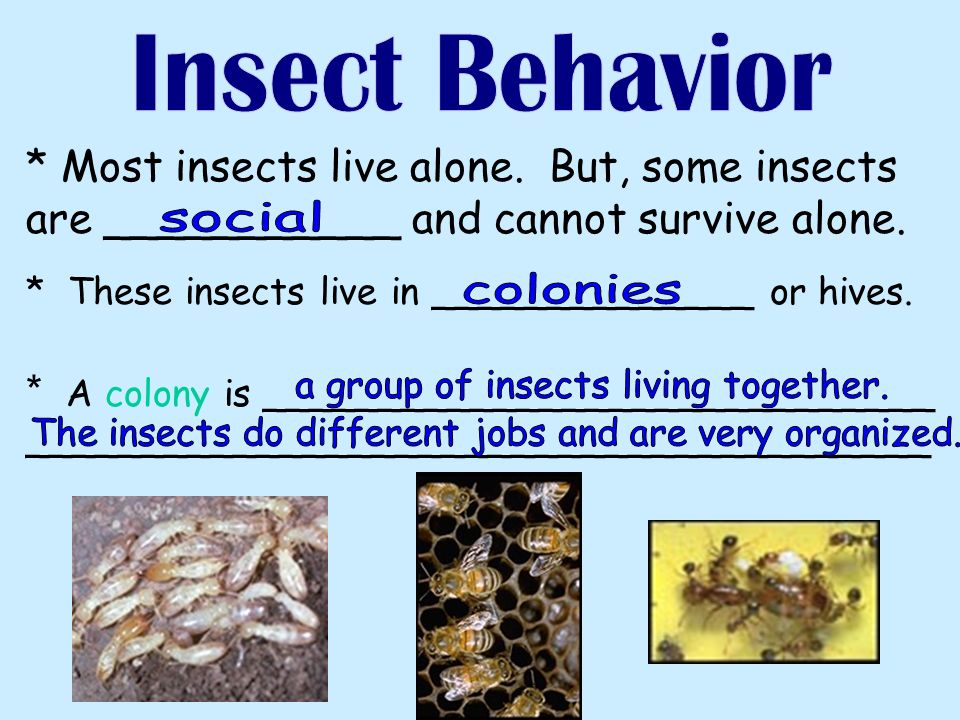 Insect Behavior

* Most insects live alone. But, some insects are social and cannot survive alone.

* These insects live in colonies or hives.

* A colony is a group of insects living together. The insects do different jobs and are very organized.